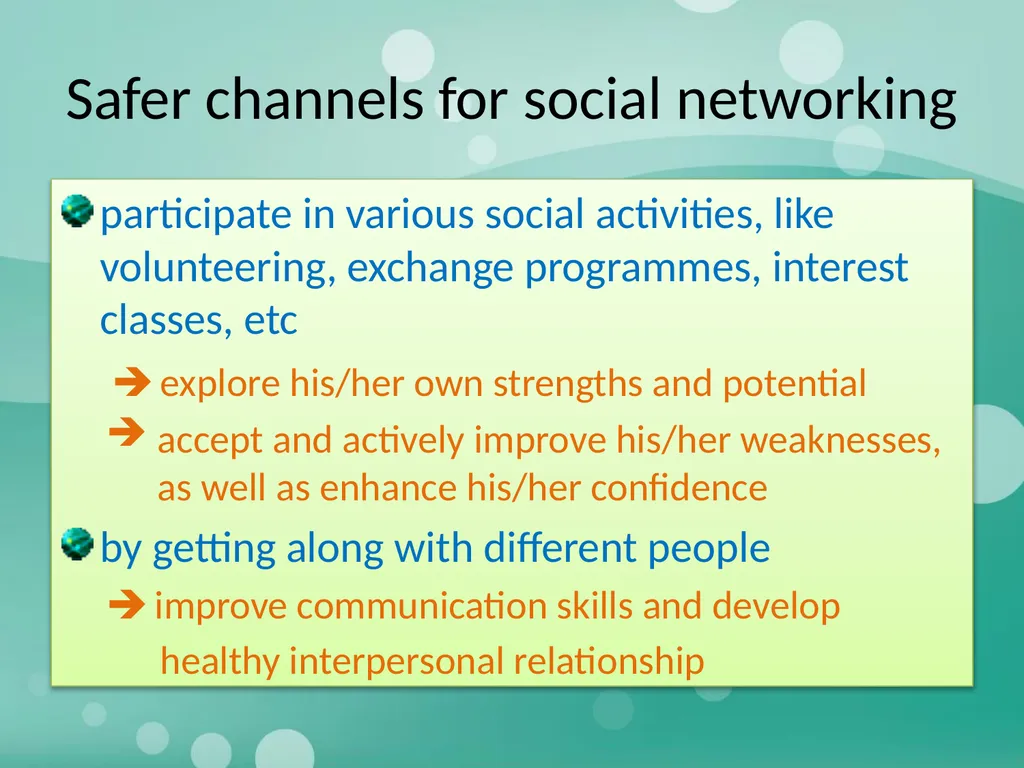 Safer channels for social networking

participate in various social activities, like volunteering, exchange programmes, interest classes, etc

➔ explore his/her own strengths and potential

➔ accept and actively improve his/her weaknesses, as well as enhance his/her confidence

by getting along with different people

➔ improve communication skills and develop healthy interpersonal relationship